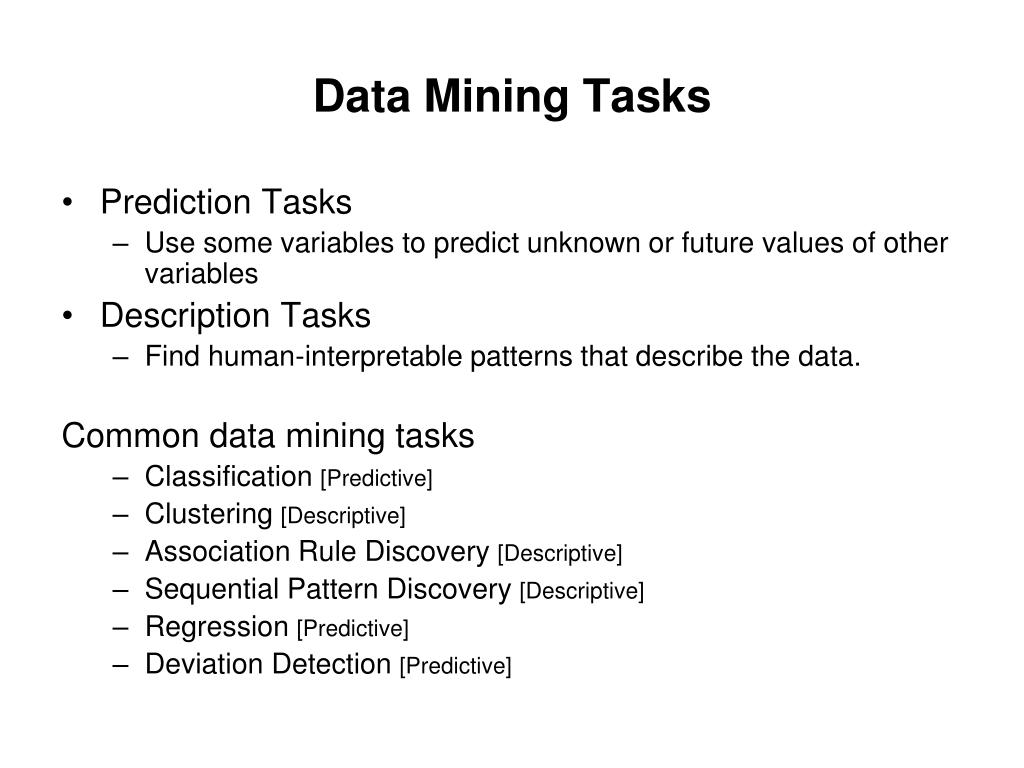 Data Mining Tasks

• Prediction Tasks
– Use some variables to predict unknown or future values of other variables
• Description Tasks
– Find human-interpretable patterns that describe the data.

Common data mining tasks
– Classification [Predictive]
– Clustering [Descriptive]
– Association Rule Discovery [Descriptive]
– Sequential Pattern Discovery [Descriptive]
– Regression [Predictive]
– Deviation Detection [Predictive]